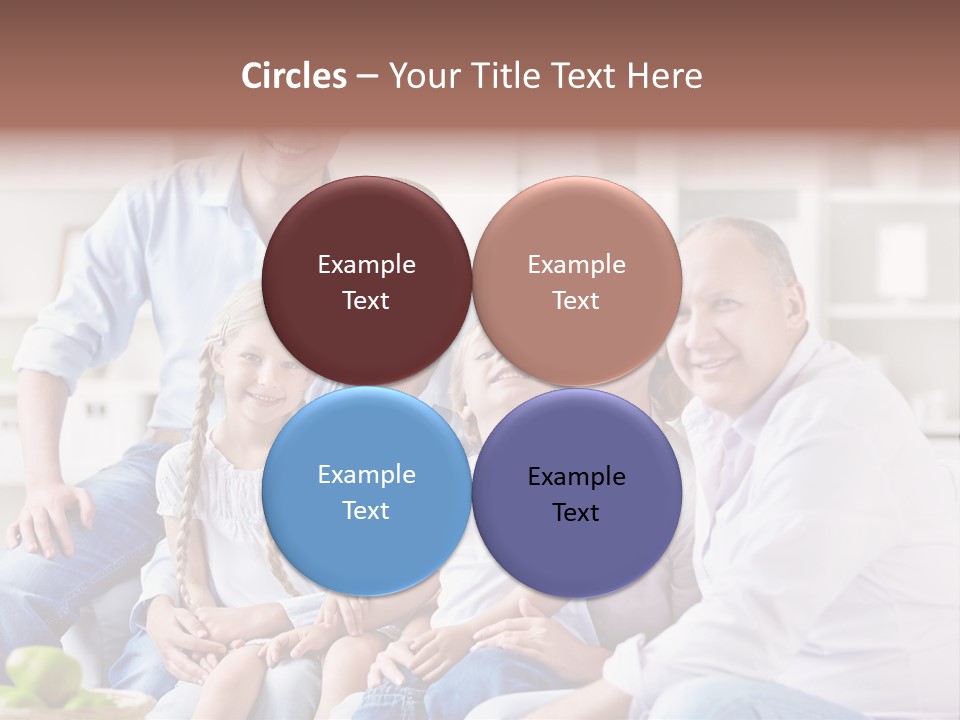 Circles – Your Title Text Here

Example Text

Example Text

Example Text

Example Text